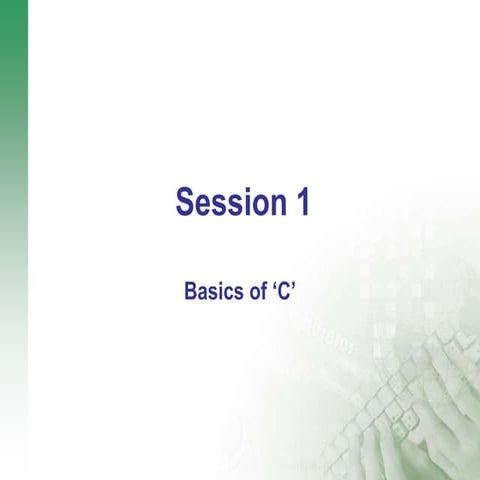 Session 1

Basics of ‘C’